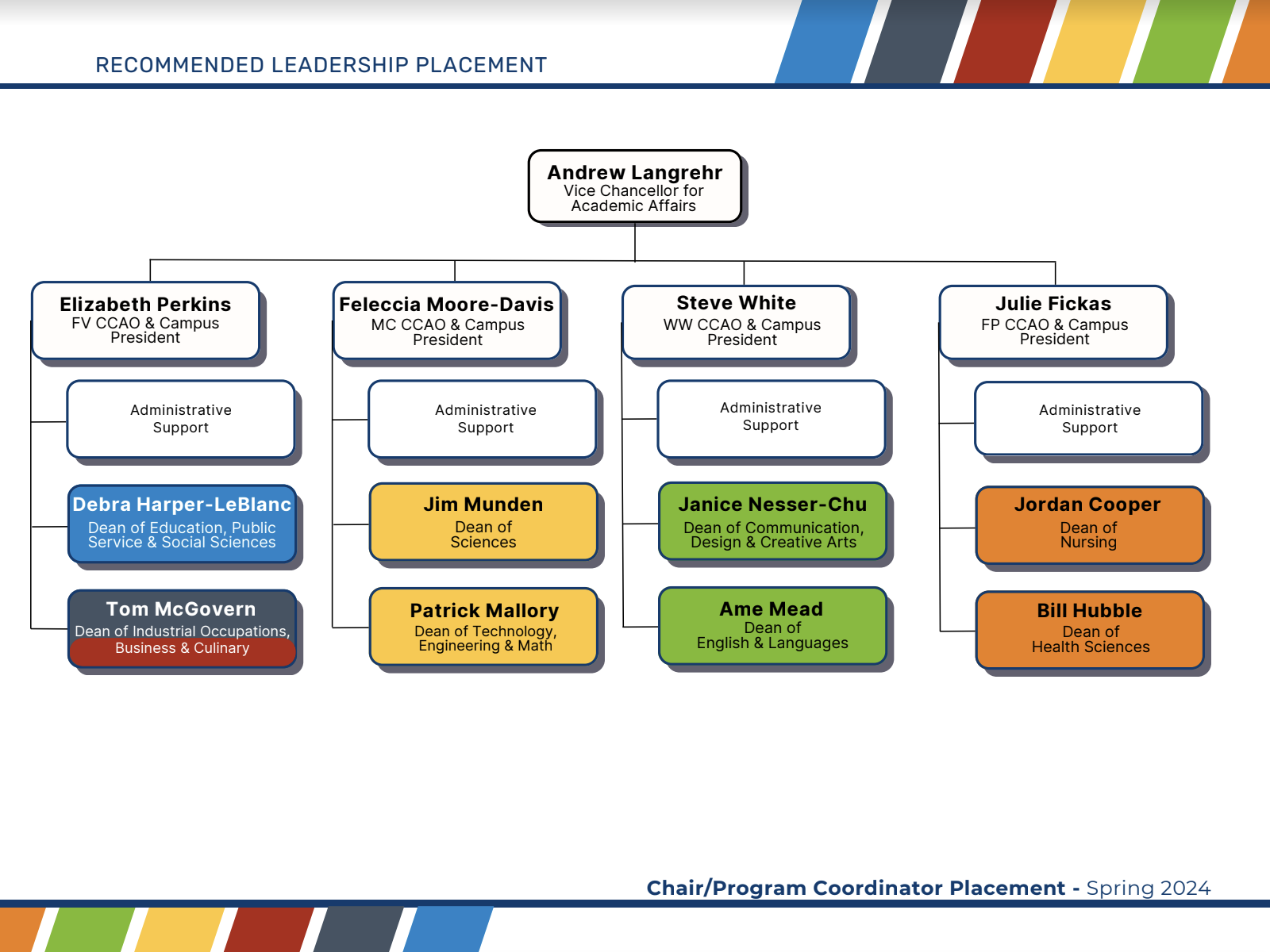 RECOMMENDED LEADERSHIP PLACEMENT

Andrew Langrehr
Vice Chancellor for Academic Affairs

Elizabeth Perkins
FV CCAO & Campus President

Administrative Support

Debra Harper-LeBlanc
Dean of Education, Public Service & Social Sciences

Tom McGovern
Dean of Industrial Occupations, Business & Culinary

Feleccia Moore-Davis
MC CCAO & Campus President

Administrative Support

Jim Munden
Dean of Sciences

Patrick Mallory
Dean of Technology, Engineering & Math

Steve White
WW CCAO & Campus President

Administrative Support

Janice Nesser-Chu
Dean of Communication, Design & Creative Arts

Ame Mead
Dean of English & Languages

Julie Fickas
FP CCAO & Campus President

Administrative Support

Jordan Cooper
Dean of Nursing

Bill Hubble
Dean of Health Sciences

Chair/Program Coordinator Placement - Spring 2024